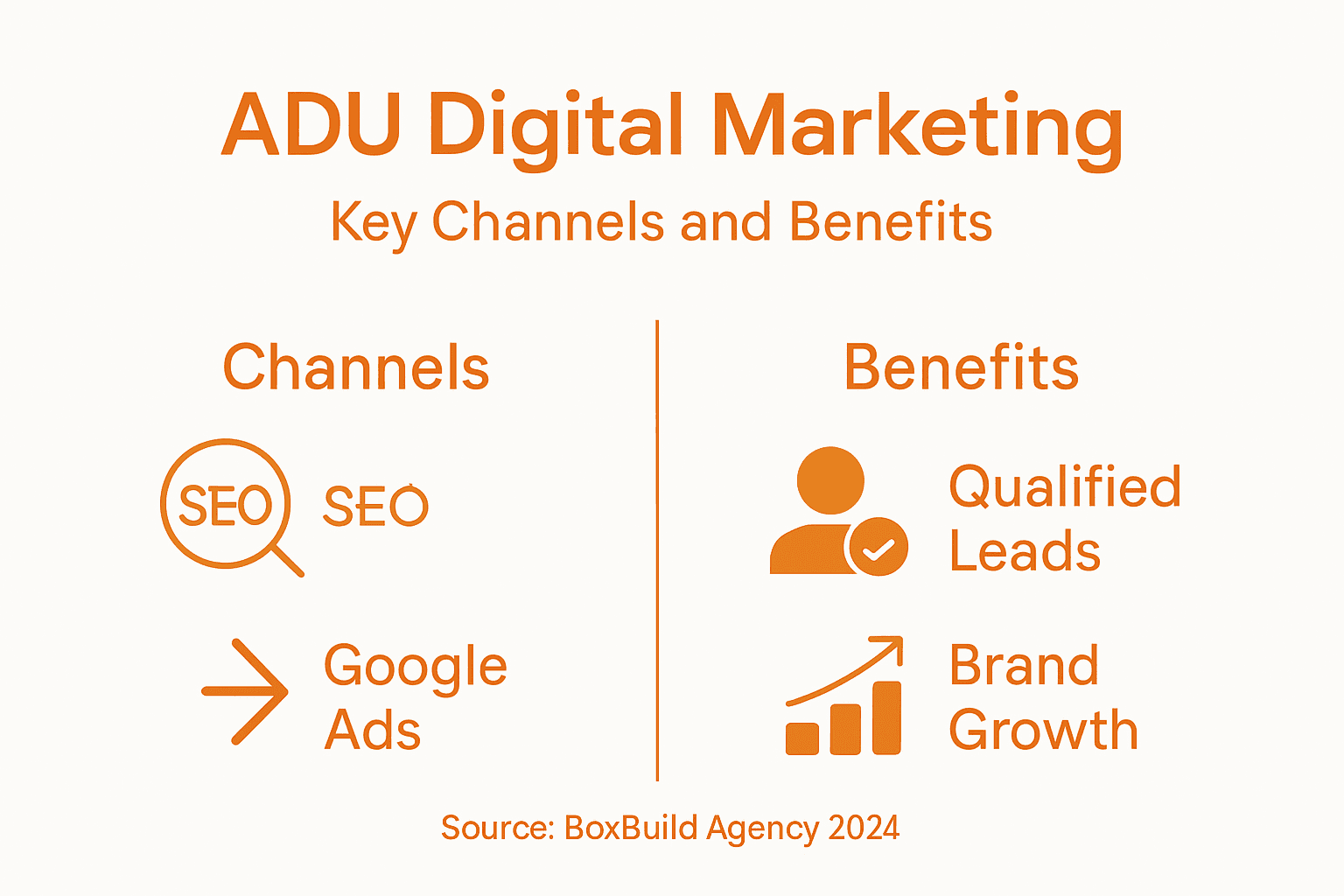 ADU Digital Marketing

Key Channels and Benefits

Channels

SEO SEO

Google Ads

Benefits

Qualified Leads

Brand Growth

Source: BoxBuild Agency 2024